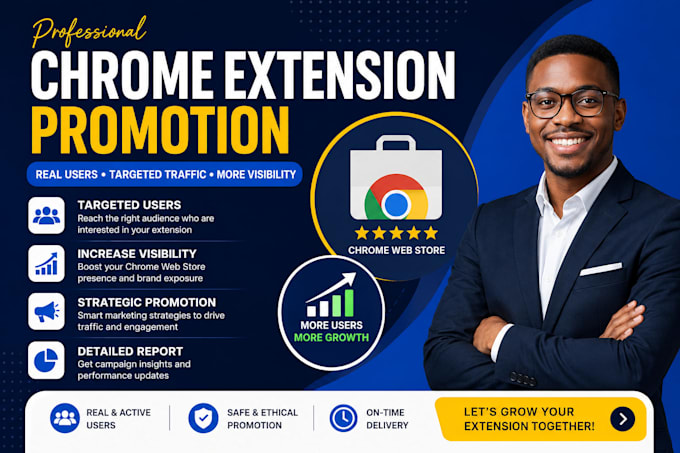 Professional
CHROME EXTENSION
PROMOTION

REAL USERS • TARGETED TRAFFIC • MORE VISIBILITY

TARGETED USERS
Reach the right audience who are interested in your extension

INCREASE VISIBILITY
Boost your Chrome Web Store presence and brand exposure

STRATEGIC PROMOTION
Smart marketing strategies to drive traffic and engagement

DETAILED REPORT
Get campaign insights and performance updates

CHROME WEB STORE

MORE USERS
MORE GROWTH

REAL & ACTIVE USERS

SAFE & ETHICAL PROMOTION

ON-TIME DELIVERY

LET'S GROW YOUR EXTENSION TOGETHER!